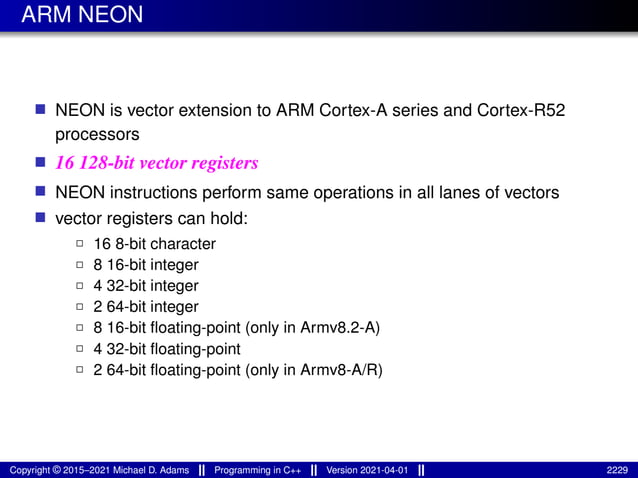 ARM NEON

NEON is vector extension to ARM Cortex-A series and Cortex-R52 processors

16 128-bit vector registers

NEON instructions perform same operations in all lanes of vectors

vector registers can hold:

16 8-bit character

8 16-bit integer

4 32-bit integer

2 64-bit integer

8 16-bit floating-point (only in Armv8.2-A)

4 32-bit floating-point

2 64-bit floating-point (only in Armv8-A/R)

Copyright © 2015–2021 Michael D. Adams || Programming in C++ || Version 2021-04-01 || 2229